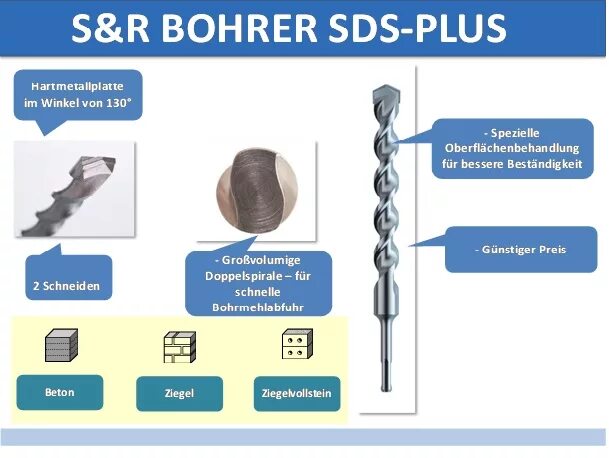 S&R BOHRER SDS-PLUS

Hartmetallplatte im Winkel von 130°

2 Schneiden

- Großvolumige Doppelspirale – für schnelle Bohrmehlabfuhr

- Spezielle Oberflächenbehandlung für bessere Beständigkeit

- Günstiger Preis

Beton

Ziegel

Ziegelvollstein